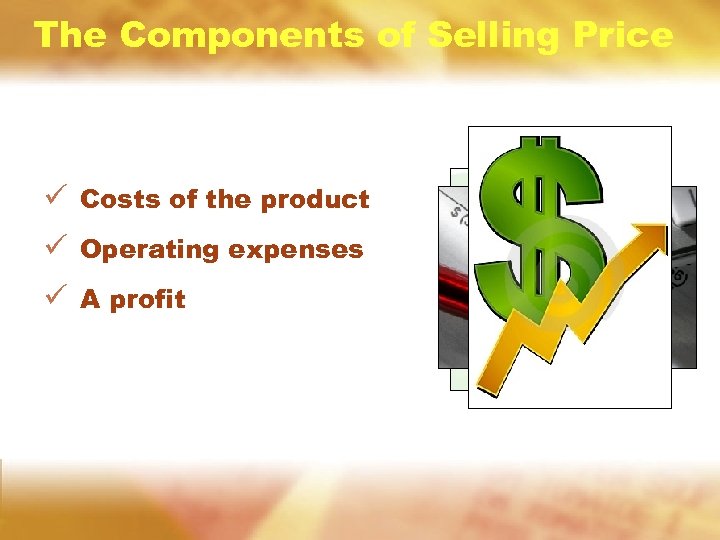 The Components of Selling Price

✓ Costs of the product

✓ Operating expenses

✓ A profit

$